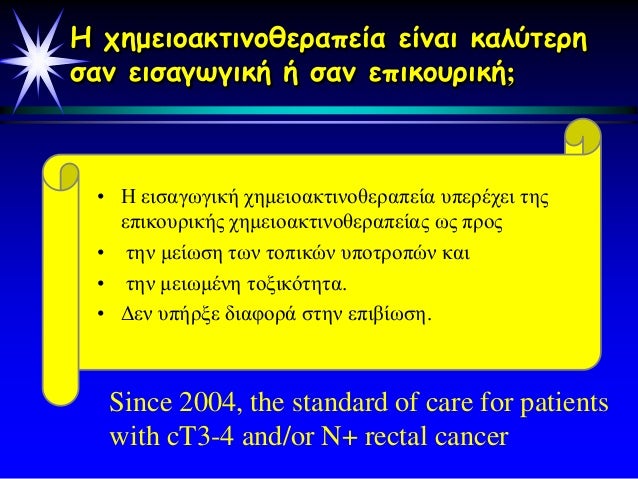 Η χημειοακτινοθεραπεία είναι καλύτερη σαν εισαγωγική ή σαν επικουρική;

• Η εισαγωγική χημειοακτινοθεραπεία υπερέχει της επικουρικής χημειοακτινοθεραπείας ως προς
• την μείωση των τοπικών υποτροπών και
• την μειωμένη τοξικότητα.
• Δεν υπήρξε διαφορά στην επιβίωση.

Since 2004, the standard of care for patients with cT3-4 and/or N+ rectal cancer